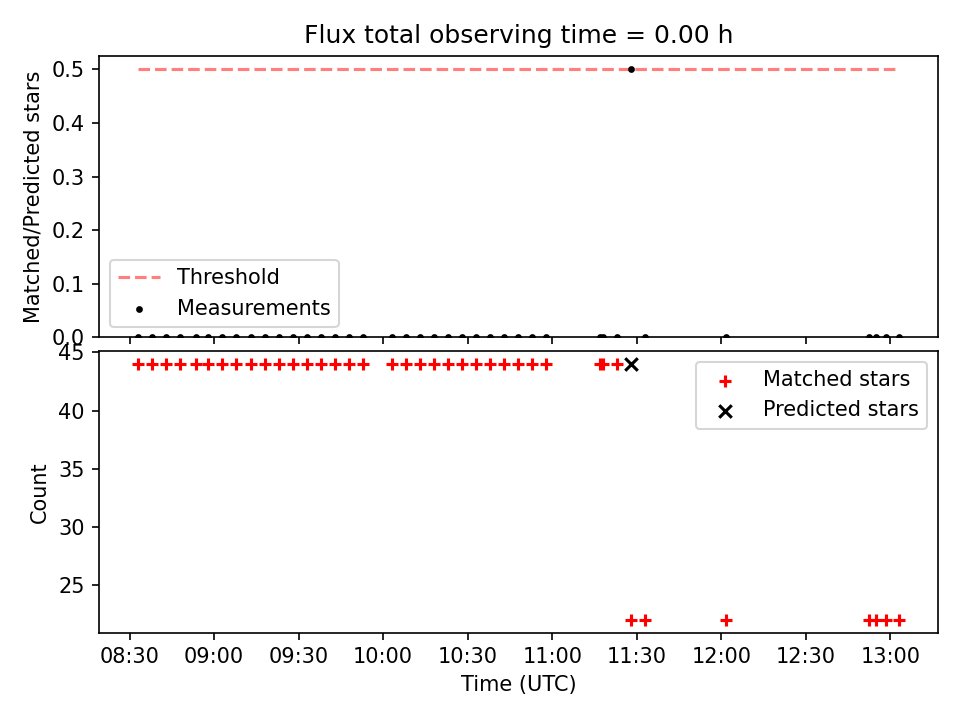 Flux total observing time = 0.00 h

Matched/Predicted stars

0.5
0.4
0.3
0.2
0.1
0.0

Threshold
Measurements

Count

45
40
35
30
25

Matched stars
Predicted stars

08:30 09:00 09:30 10:00 10:30 11:00 11:30 12:00 12:30 13:00

Time (UTC)